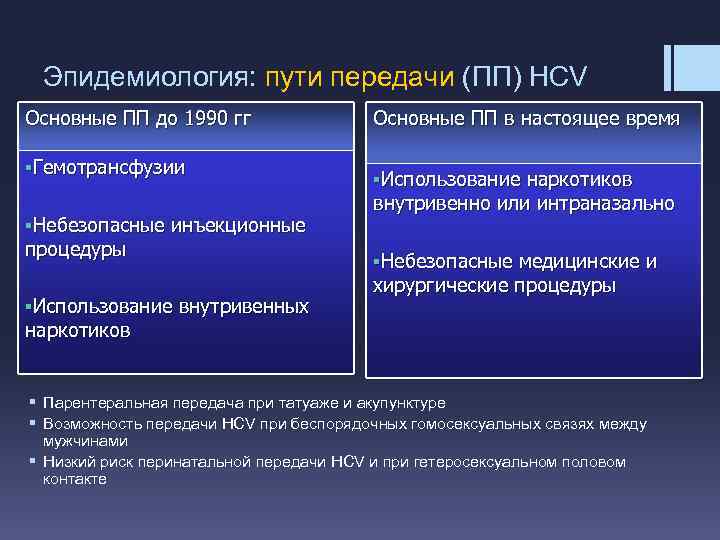 Эпидемиология: пути передачи (ПП) HCV

Основные ПП до 1990 гг

▪Гемотрансфузии

▪Небезопасные инъекционные процедуры

▪Использование внутривенных наркотиков

Основные ПП в настоящее время

▪Использование наркотиков внутривенно или интраназально

▪Небезопасные медицинские и хирургические процедуры

▪ Парентеральная передача при татуаже и акупунктуре
▪ Возможность передачи HCV при беспорядочных гомосексуальных связях между мужчинами
▪ Низкий риск перинатальной передачи HCV и при гетеросексуальном половом контакте